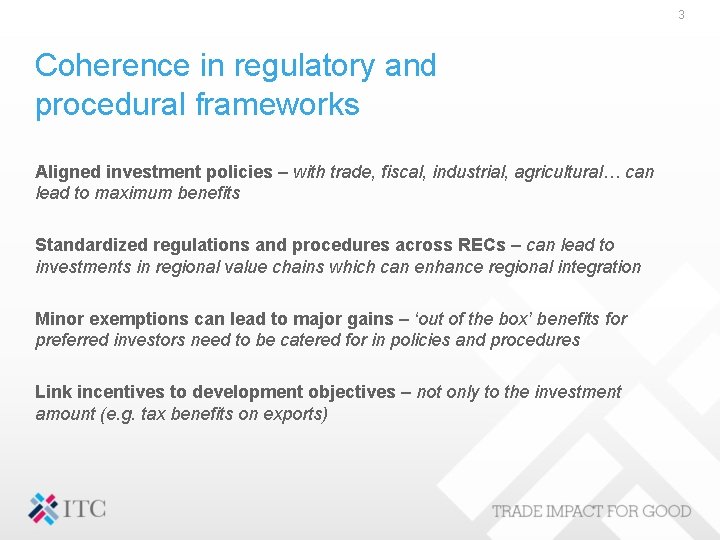 3

Coherence in regulatory and procedural frameworks

Aligned investment policies – with trade, fiscal, industrial, agricultural… can lead to maximum benefits

Standardized regulations and procedures across RECs – can lead to investments in regional value chains which can enhance regional integration

Minor exemptions can lead to major gains – 'out of the box' benefits for preferred investors need to be catered for in policies and procedures

Link incentives to development objectives – not only to the investment amount (e.g. tax benefits on exports)

ITC

TRADE IMPACT FOR GOOD